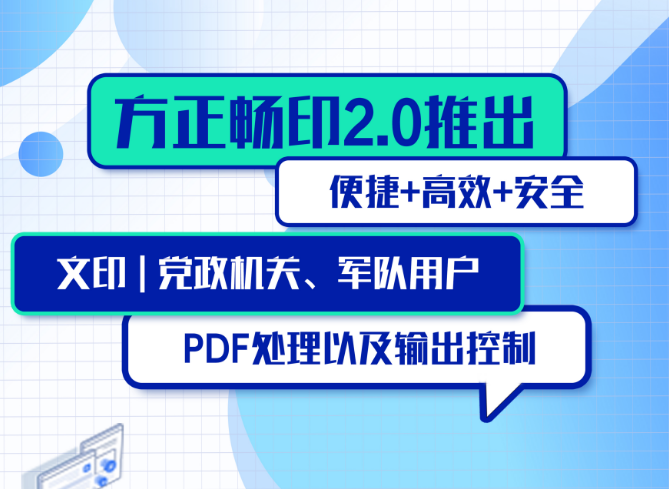 方正畅印2.0推出

便捷+高效+安全

文印 | 党政机关、军队用户

PDF处理以及输出控制